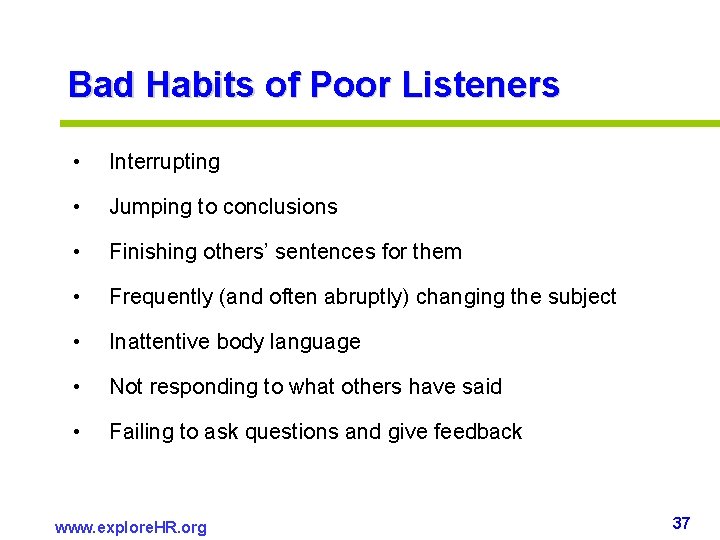 Bad Habits of Poor Listeners

• Interrupting
• Jumping to conclusions
• Finishing others' sentences for them
• Frequently (and often abruptly) changing the subject
• Inattentive body language
• Not responding to what others have said
• Failing to ask questions and give feedback

www.exploreHR.org

37